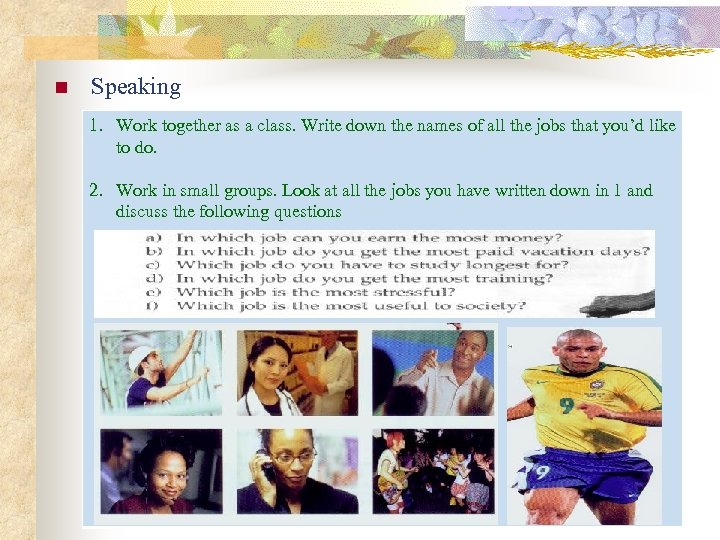 Speaking

1. Work together as a class. Write down the names of all the jobs that you'd like to do.

2. Work in small groups. Look at all the jobs you have written down in 1 and discuss the following questions

a) In which job can you earn the most money?
b) In which job do you get the most paid vacation days?
c) Which job do you have to study longest for?
d) In which job do you get the most training?
e) Which job is the most stressful?
f) Which job is the most useful to society?

9

9